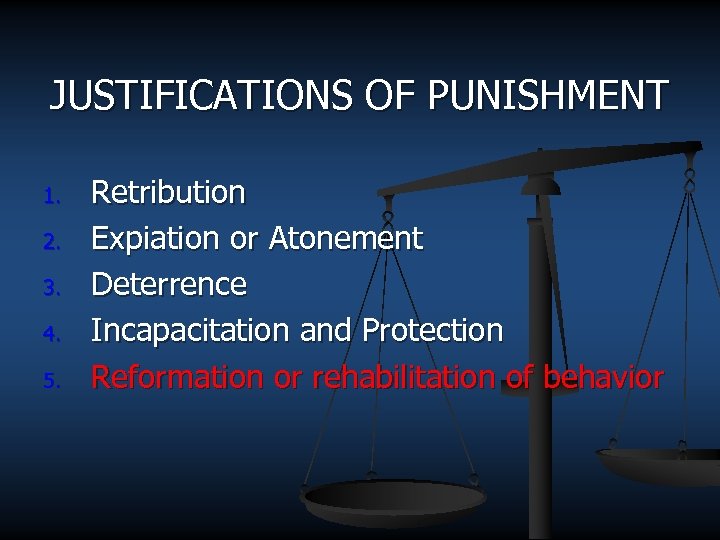 JUSTIFICATIONS OF PUNISHMENT

1. Retribution
2. Expiation or Atonement
3. Deterrence
4. Incapacitation and Protection
5. Reformation or rehabilitation of behavior